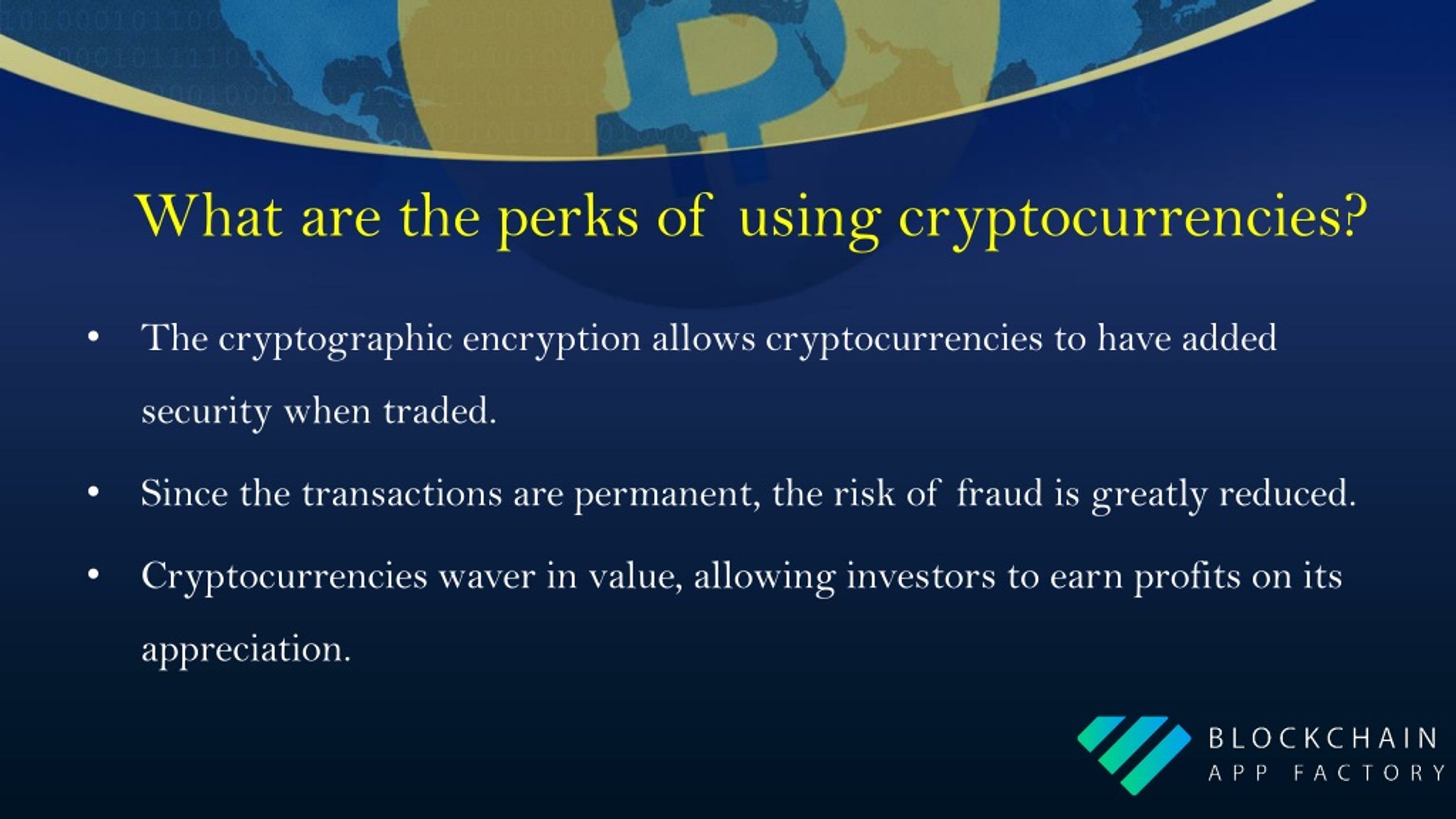 What are the perks of using cryptocurrencies?

• The cryptographic encryption allows cryptocurrencies to have added security when traded.

• Since the transactions are permanent, the risk of fraud is greatly reduced.

• Cryptocurrencies waver in value, allowing investors to earn profits on its appreciation.

BLOCKCHAIN
APP FACTORY